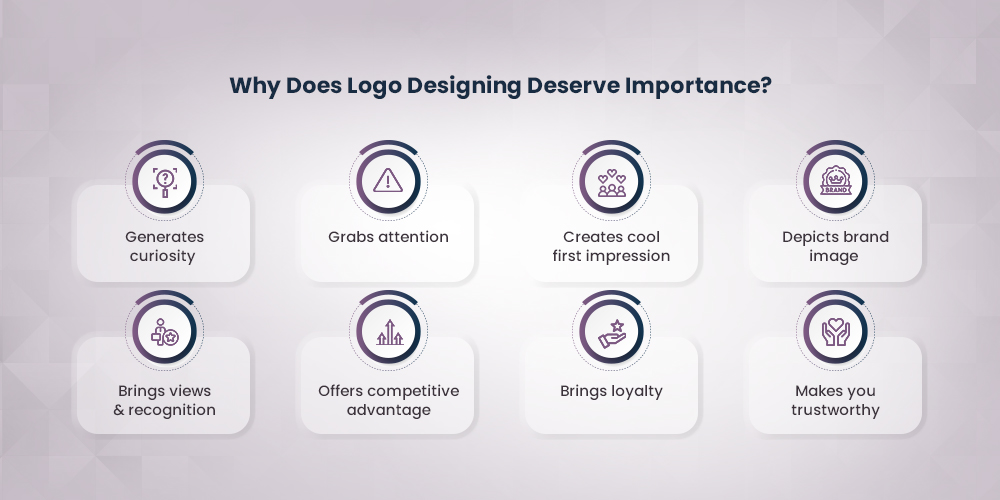 Why Does Logo Designing Deserve Importance?

Generates curiosity

Grabs attention

Creates cool first impression

BRAND

Depicts brand image

Brings views & recognition

Offers competitive advantage

Brings loyalty

Makes you trustworthy